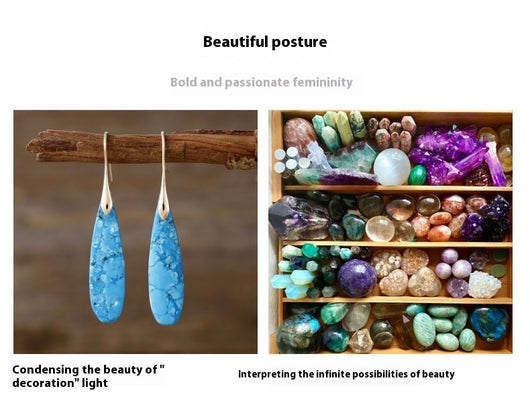 Beautiful posture

Bold and passionate femininity

Condensing the beauty of " decoration" light

Interpreting the infinite possibilities of beauty